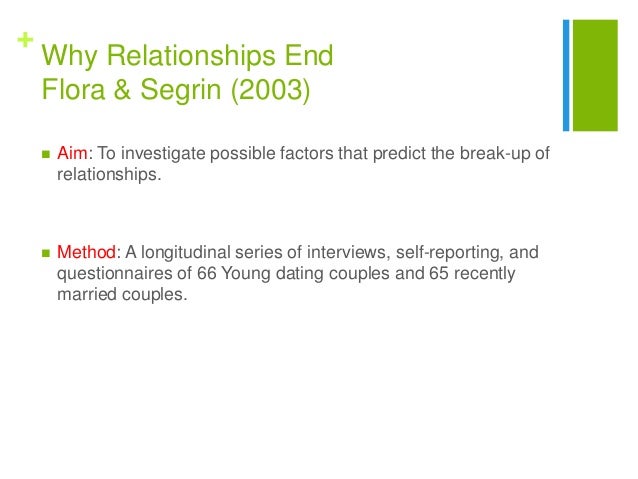 +
Why Relationships End
Flora & Segrin (2003)

Aim: To investigate possible factors that predict the break-up of relationships.

Method: A longitudinal series of interviews, self-reporting, and questionnaires of 66 Young dating couples and 65 recently married couples.